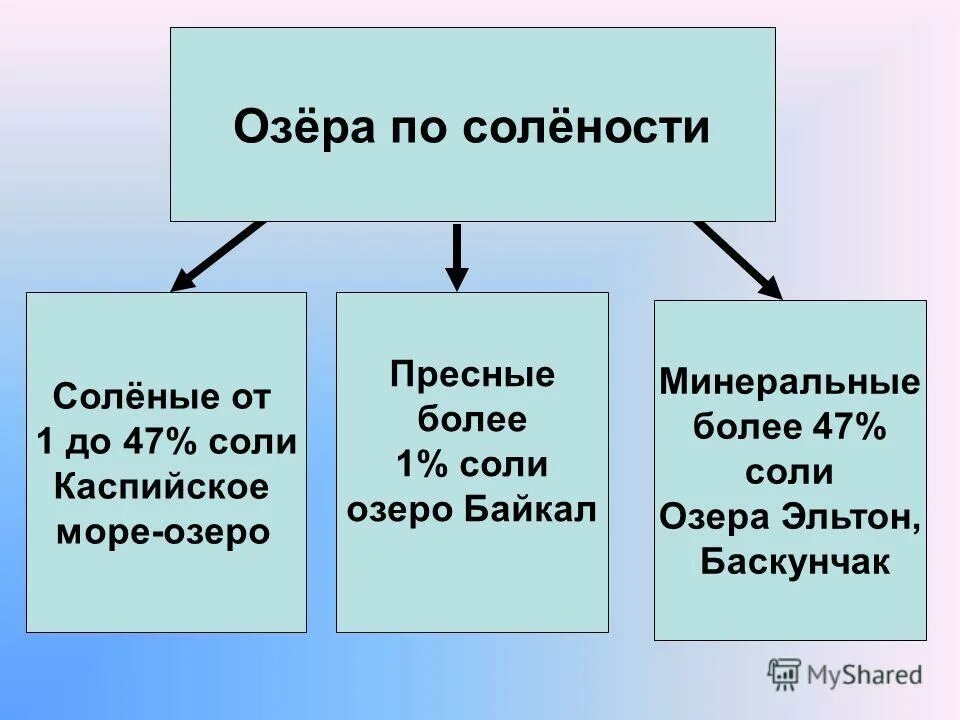 Озёра по солёности

Солёные от 1 до 47% соли Каспийское море-озеро

Пресные более 1% соли озеро Байкал

Минеральные более 47% соли Озера Эльтон, Баскунчак

MyShared